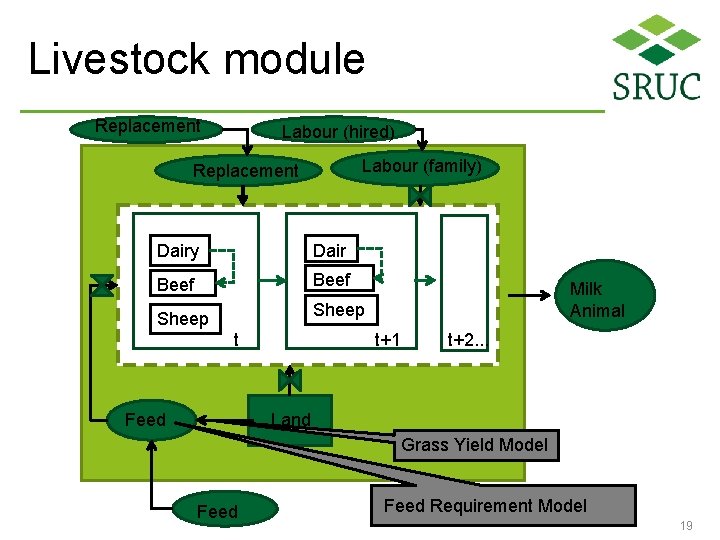 Livestock module

SRUC

Replacement

Labour (hired)

Replacement

Labour (family)

Dairy

Beef

Sheep

t

Dair

Beef

Sheep

t+1

t+2..

Milk
Animal

Feed

Land

Grass Yield Model

Feed Requirement Model

Feed

19